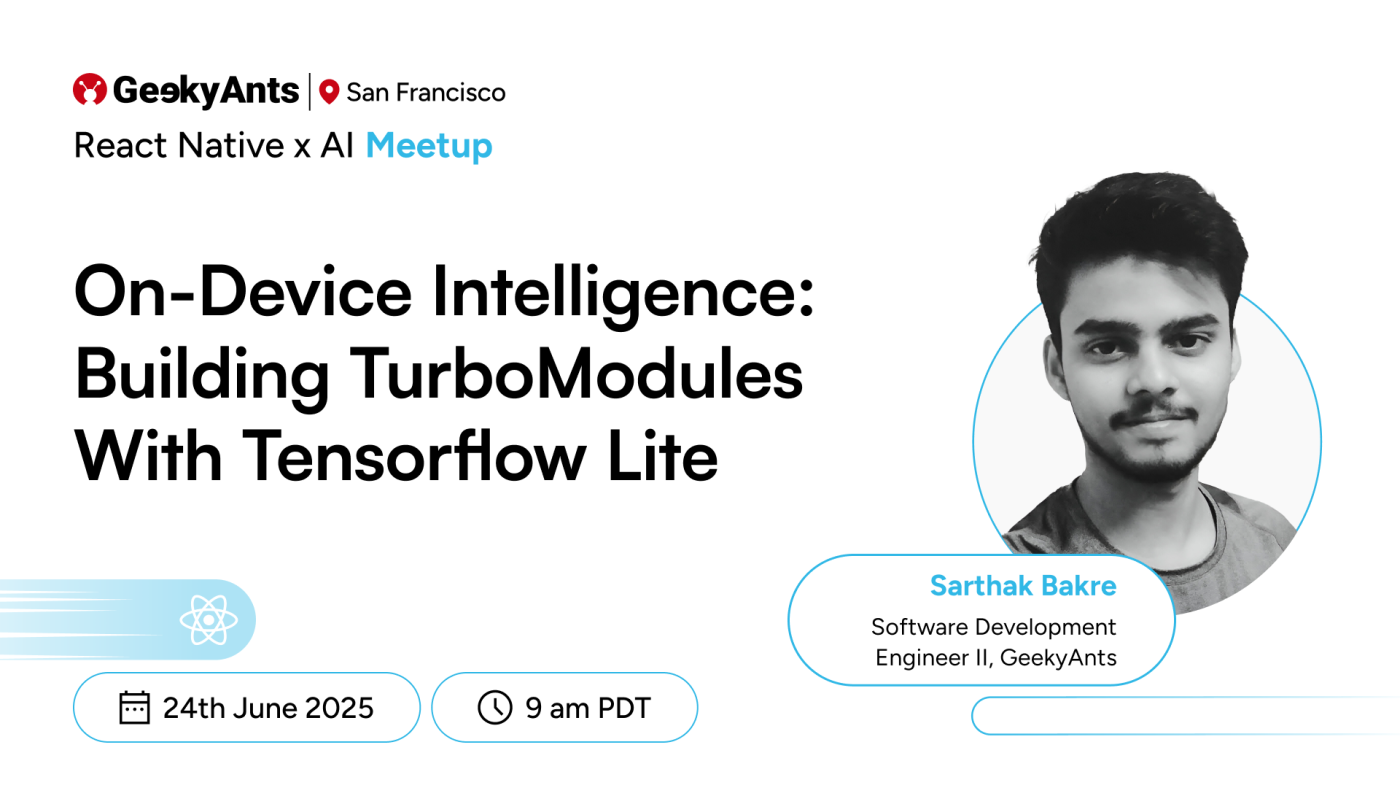 GeekyAnts | San Francisco
React Native x AI Meetup

On-Device Intelligence: Building TurboModules With Tensorflow Lite

Sarthak Bakre
Software Development Engineer II, GeekyAnts

24th June 2025
9 am PDT